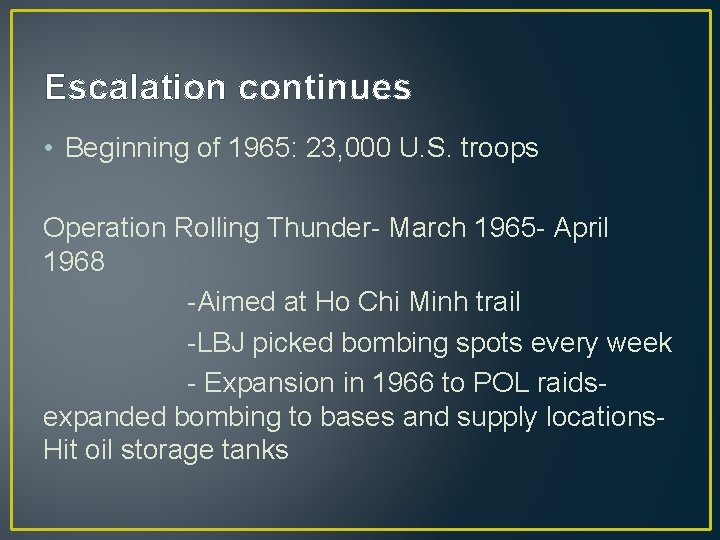 Escalation continues

• Beginning of 1965: 23,000 U.S. troops

Operation Rolling Thunder- March 1965- April 1968

-Aimed at Ho Chi Minh trail

-LBJ picked bombing spots every week

- Expansion in 1966 to POL raids- expanded bombing to bases and supply locations- Hit oil storage tanks